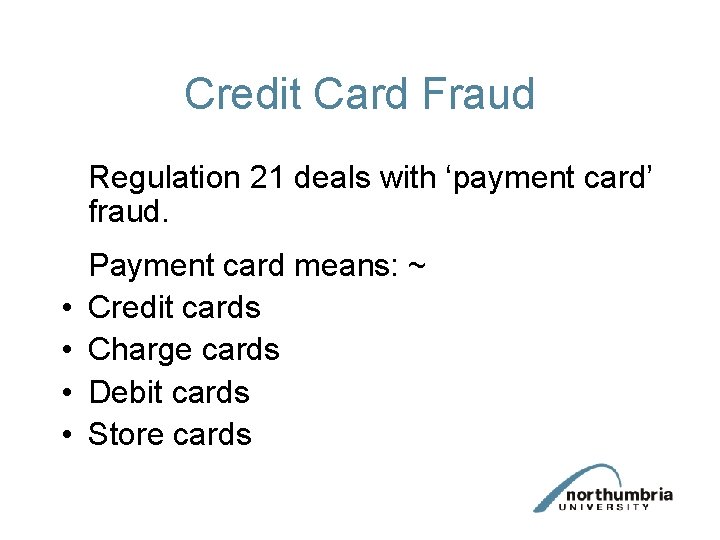 Credit Card Fraud

Regulation 21 deals with ‘payment card’ fraud.

Payment card means: ~

• Credit cards
• Charge cards
• Debit cards
• Store cards

northumbria
UNIVERSITY